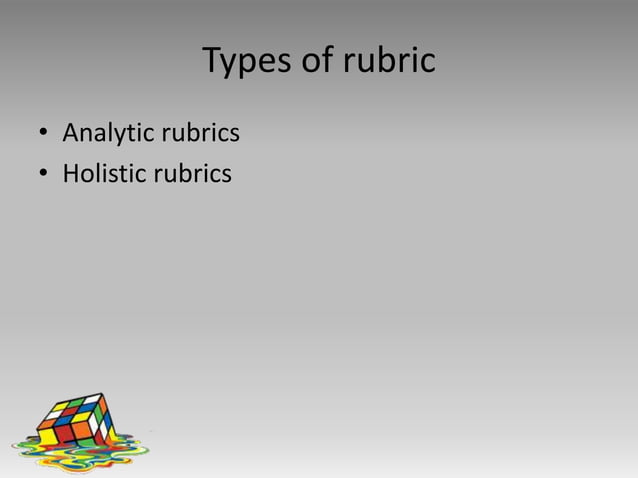 Types of rubric

• Analytic rubrics
• Holistic rubrics